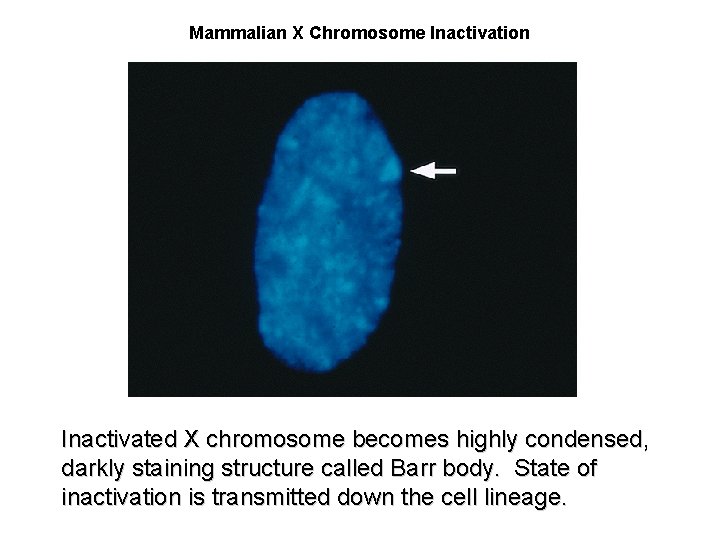 Mammalian X Chromosome Inactivation

Inactivated X chromosome becomes highly condensed, darkly staining structure called Barr body.  State of inactivation is transmitted down the cell lineage.